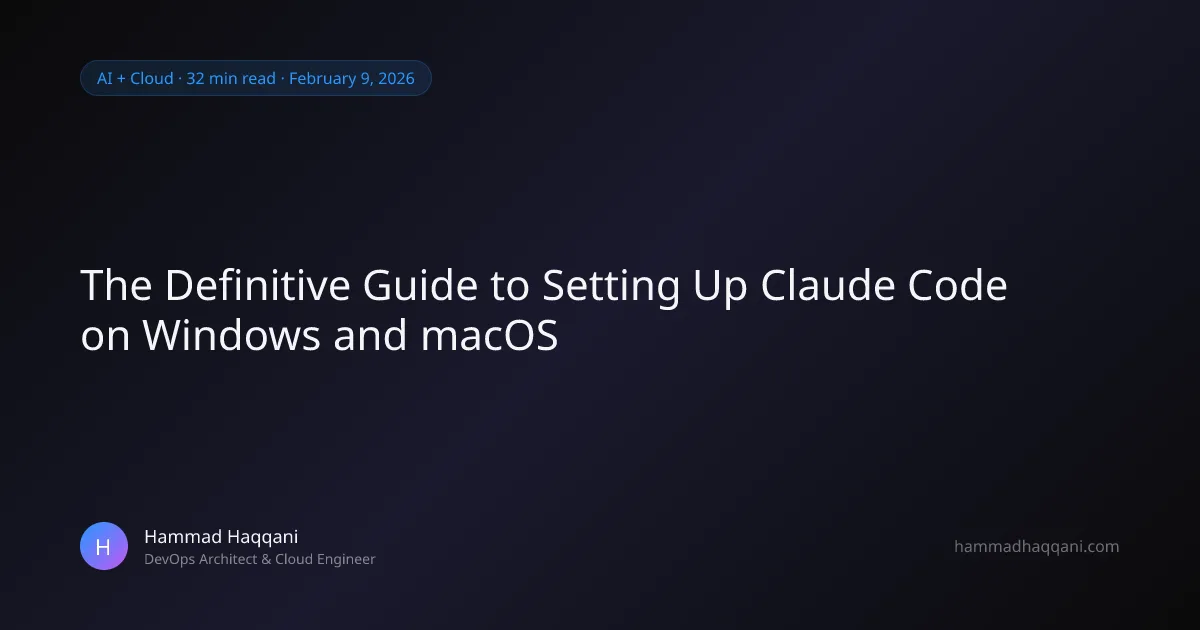 AI + Cloud · 32 min read · February 9, 2026

The Definitive Guide to Setting Up Claude Code on Windows and macOS

H

Hammad Haqqani
DevOps Architect & Cloud Engineer

hammadhaqqani.com